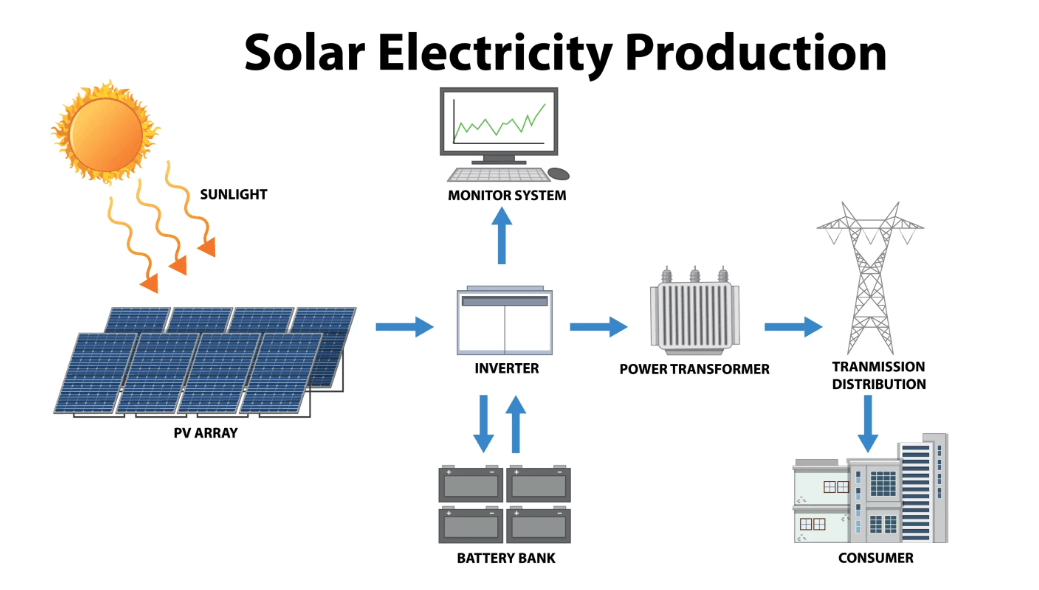 Solar Electricity Production

SUNLIGHT

MONITOR SYSTEM

PV ARRAY

INVERTER

POWER TRANSFORMER

TRANMISSION
DISTRIBUTION

BATTERY BANK

CONSUMER